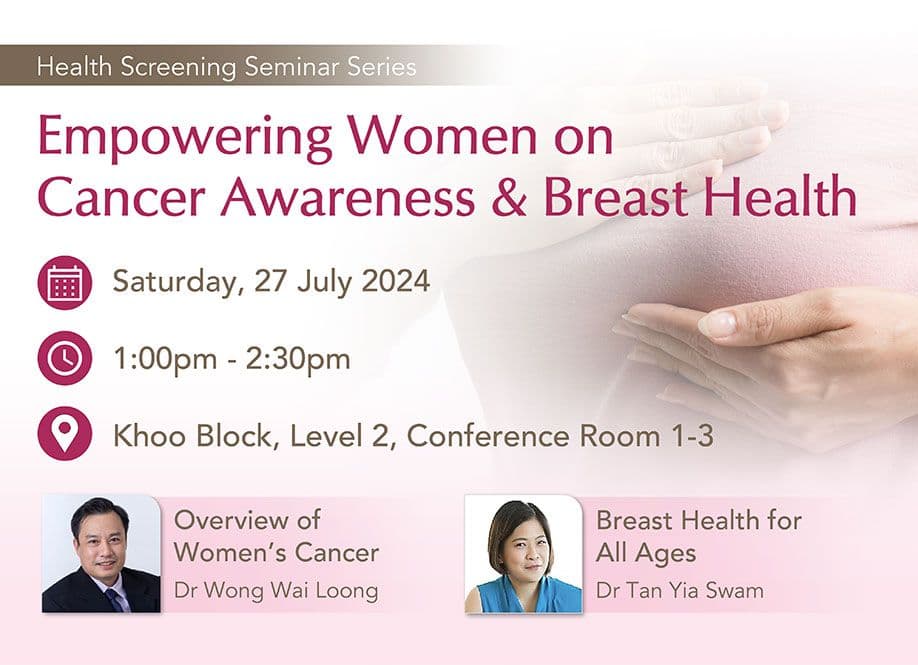 Health Screening Seminar Series

Empowering Women on Cancer Awareness & Breast Health

Saturday, 27 July 2024

1:00pm - 2:30pm

Khoo Block, Level 2, Conference Room 1-3

Overview of Women's Cancer
Dr Wong Wai Loong

Breast Health for All Ages
Dr Tan Yia Swam